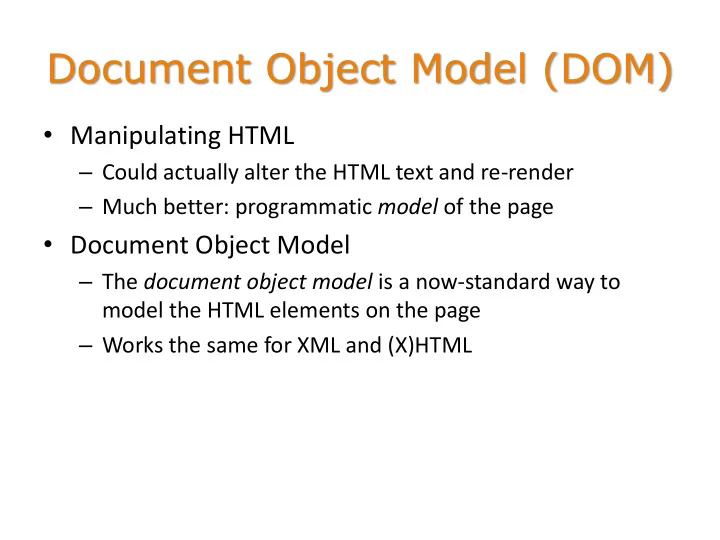 Document Object Model (DOM)

• Manipulating HTML
– Could actually alter the HTML text and re-render
– Much better: programmatic model of the page

• Document Object Model
– The document object model is a now-standard way to model the HTML elements on the page
– Works the same for XML and (X)HTML